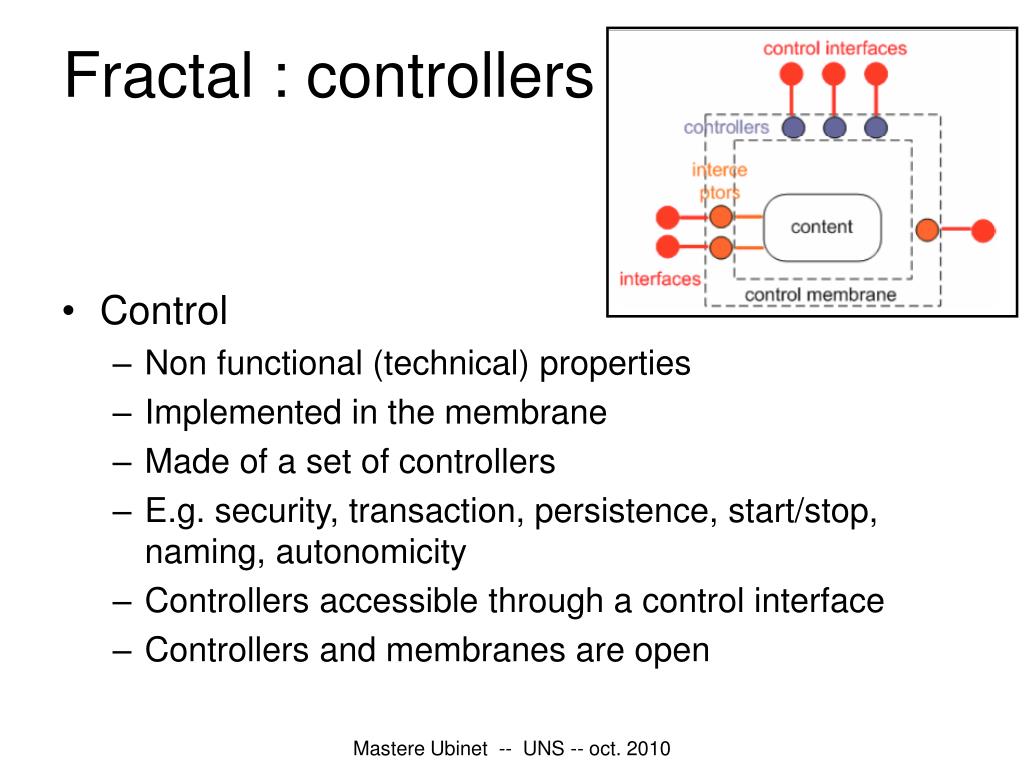 Fractal : controllers

control interfaces

controllers

interce ptors

content

interfaces

control membrane

• Control
– Non functional (technical) properties
– Implemented in the membrane
– Made of a set of controllers
– E.g. security, transaction, persistence, start/stop, naming, autonomicity
– Controllers accessible through a control interface
– Controllers and membranes are open

Mastere Ubinet -- UNS -- oct. 2010